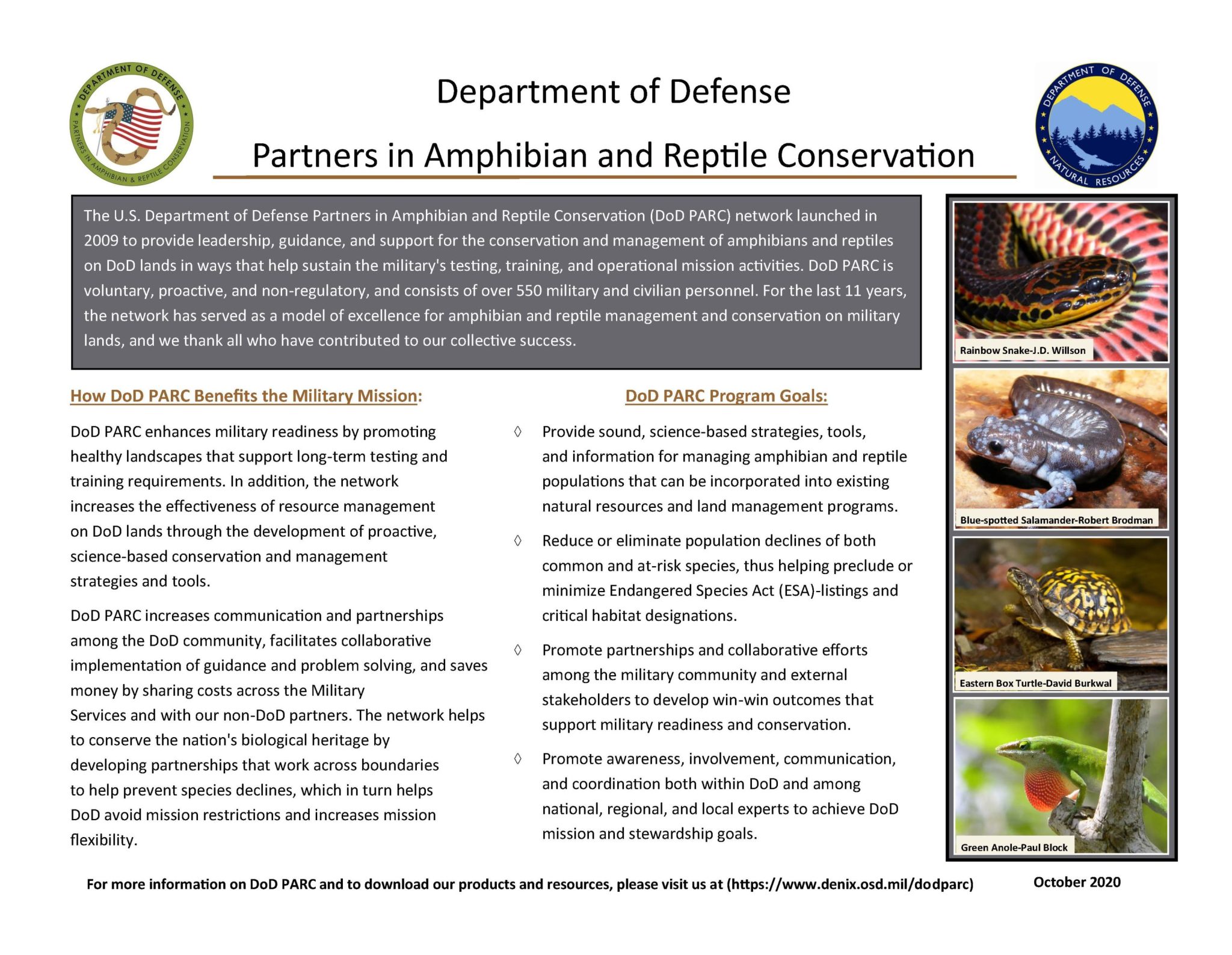 DEPARTMENT OF DEFENSE
PARTNERS IN AMPHIBIAN & REPTILE CONSERVATION

Department of Defense

Partners in Amphibian and Reptile Conservation

DEPARTMENT OF DEFENSE
NATURAL RESOURCES

The U.S. Department of Defense Partners in Amphibian and Reptile Conservation (DoD PARC) network launched in 2009 to provide leadership, guidance, and support for the conservation and management of amphibians and reptiles on DoD lands in ways that help sustain the military's testing, training, and operational mission activities. DoD PARC is voluntary, proactive, and non-regulatory, and consists of over 550 military and civilian personnel. For the last 11 years, the network has served as a model of excellence for amphibian and reptile management and conservation on military lands, and we thank all who have contributed to our collective success.

How DoD PARC Benefits the Military Mission:

DoD PARC enhances military readiness by promoting healthy landscapes that support long-term testing and training requirements. In addition, the network increases the effectiveness of resource management on DoD lands through the development of proactive, science-based conservation and management strategies and tools.

DoD PARC increases communication and partnerships among the DoD community, facilitates collaborative implementation of guidance and problem solving, and saves money by sharing costs across the Military Services and with our non-DoD partners. The network helps to conserve the nation's biological heritage by developing partnerships that work across boundaries to help prevent species declines, which in turn helps DoD avoid mission restrictions and increases mission flexibility.

DoD PARC Program Goals:

◊ Provide sound, science-based strategies, tools, and information for managing amphibian and reptile populations that can be incorporated into existing natural resources and land management programs.

◊ Reduce or eliminate population declines of both common and at-risk species, thus helping preclude or minimize Endangered Species Act (ESA)-listings and critical habitat designations.

◊ Promote partnerships and collaborative efforts among the military community and external stakeholders to develop win-win outcomes that support military readiness and conservation.

◊ Promote awareness, involvement, communication, and coordination both within DoD and among national, regional, and local experts to achieve DoD mission and stewardship goals.

Rainbow Snake-J.D. Willson

Blue-spotted Salamander-Robert Brodman

Eastern Box Turtle-David Burkwal

Green Anole-Paul Block

For more information on DoD PARC and to download our products and resources, please visit us at (https://www.denix.osd.mil/dodparc)

October 2020